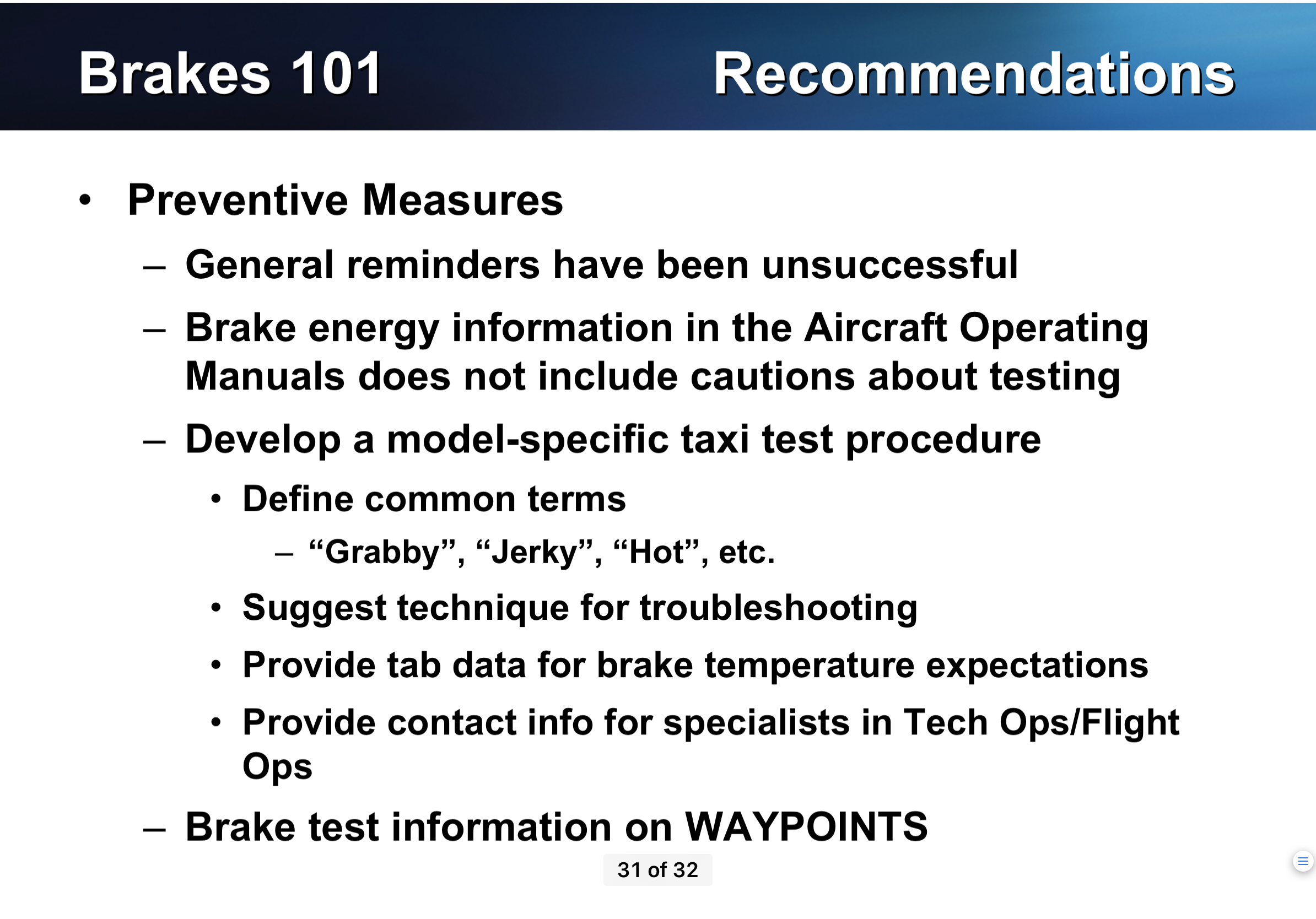 Brakes 101

Recommendations

• Preventive Measures

– General reminders have been unsuccessful

– Brake energy information in the Aircraft Operating Manuals does not include cautions about testing

– Develop a model-specific taxi test procedure

• Define common terms

– “Grabby”, “Jerky”, “Hot”, etc.

• Suggest technique for troubleshooting

• Provide tab data for brake temperature expectations

• Provide contact info for specialists in Tech Ops/Flight Ops

– Brake test information on WAYPOINTS

31 of 32